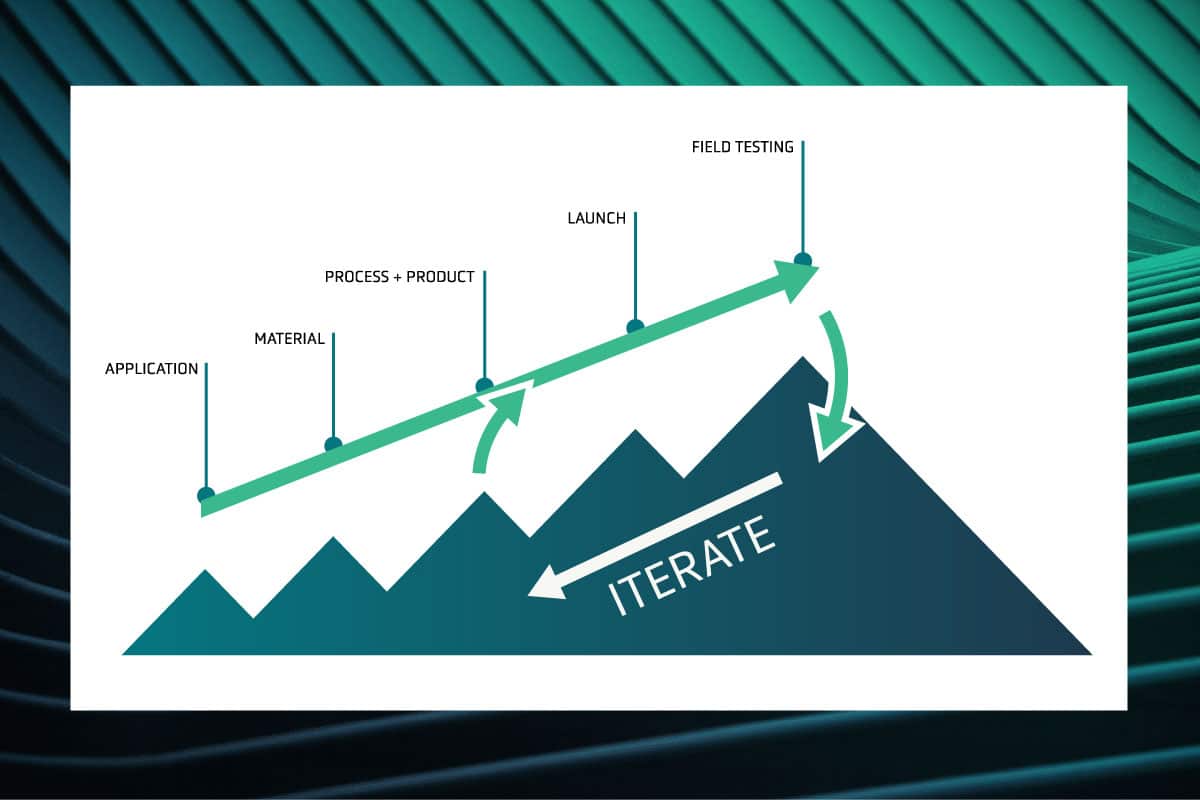 APPLICATION

MATERIAL

PROCESS + PRODUCT

LAUNCH

FIELD TESTING

ITERATE